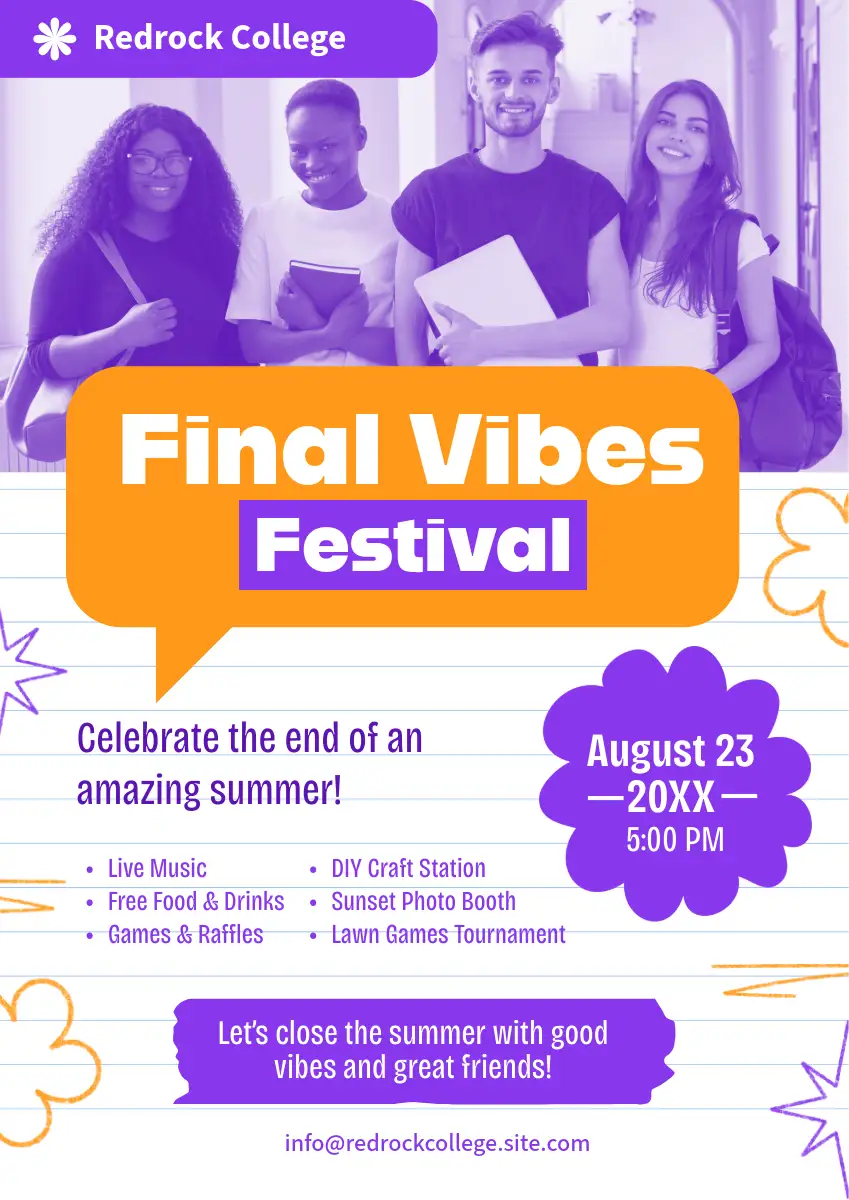 Redrock College

Final Vibes
Festival

Celebrate the end of an amazing summer!

August 23
—20XX—
5:00 PM

- Live Music
- Free Food & Drinks
- Games & Raffles

- DIY Craft Station
- Sunset Photo Booth
- Lawn Games Tournament

Let's close the summer with good vibes and great friends!

info@redrockcollege.site.com